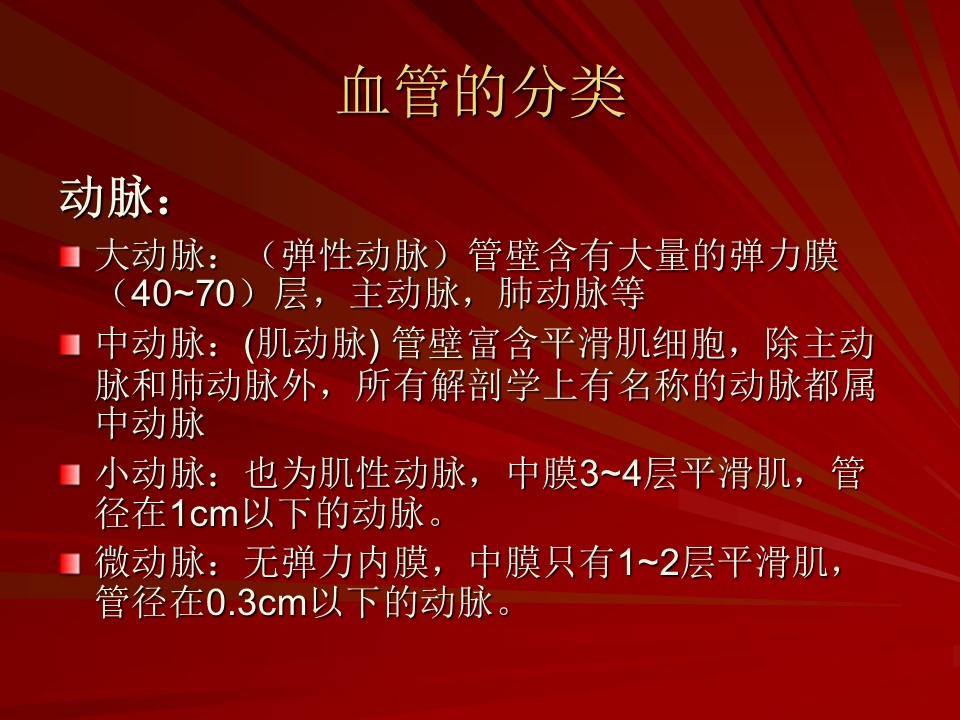 血管的分类

动脉：

大动脉：（弹性动脉）管壁含有大量的弹力膜（40~70）层，主动脉，肺动脉等

中动脉：(肌动脉) 管壁富含平滑肌细胞，除主动脉和肺动脉外，所有解剖学上有名称的动脉都属中动脉

小动脉：也为肌性动脉，中膜3~4层平滑肌，管径在1cm以下的动脉。

微动脉：无弹力内膜，中膜只有1~2层平滑肌，管径在0.3cm以下的动脉。